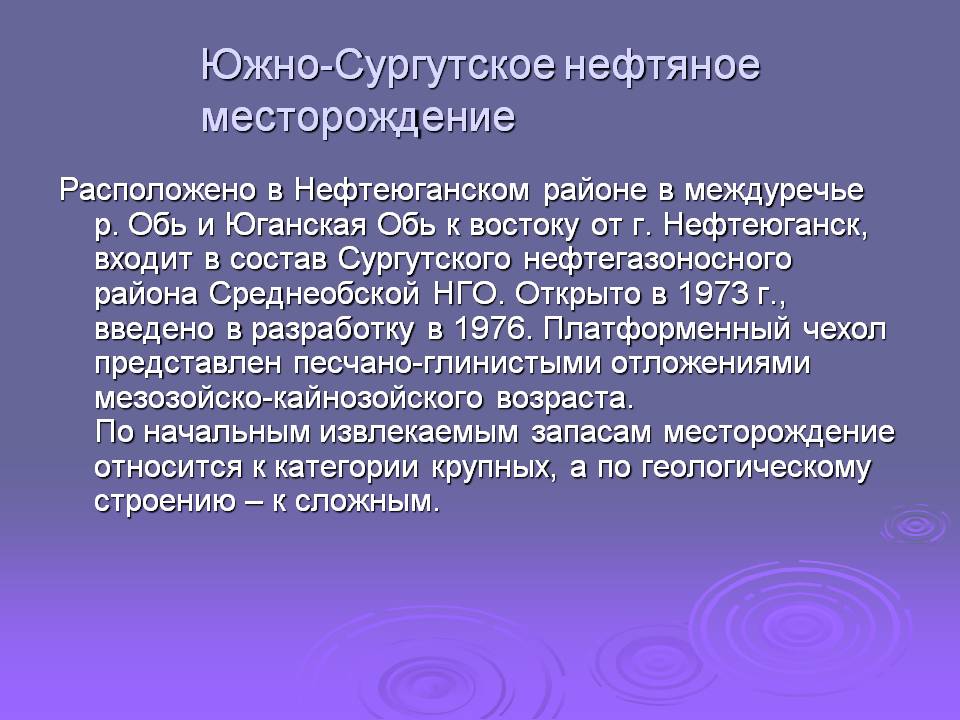 Южно-Сургутское нефтяное месторождение

Расположено в Нефтеюганском районе в междуречье р. Обь и Юганская Обь к востоку от г. Нефтеюганск, входит в состав Сургутского нефтегазоносного района Среднеобской НГО. Открыто в 1973 г., введено в разработку в 1976. Платформенный чехол представлен песчано-глинистыми отложениями мезозойско-кайнозойского возраста.
По начальным извлекаемым запасам месторождение относится к категории крупных, а по геологическому строению – к сложным.